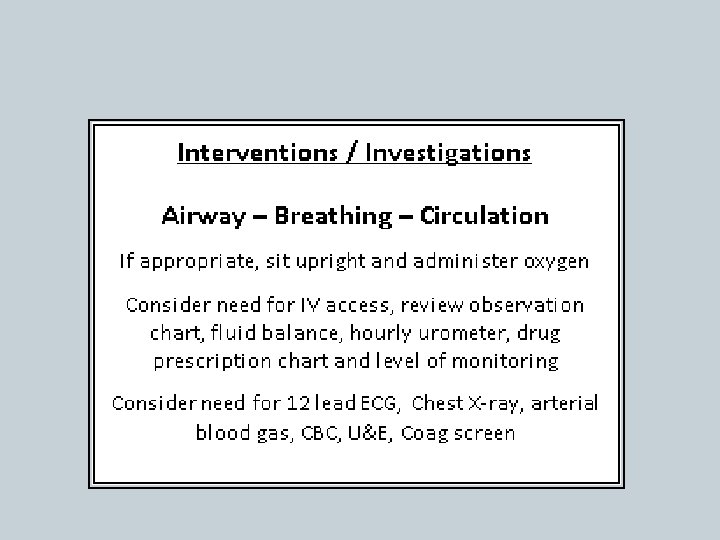 Interventions / Investigations

Airway – Breathing – Circulation

If appropriate, sit upright and administer oxygen

Consider need for IV access, review observation chart, fluid balance, hourly urometer, drug prescription chart and level of monitoring

Consider need for 12 lead ECG, Chest X-ray, arterial blood gas, CBC, U&E, Coag screen